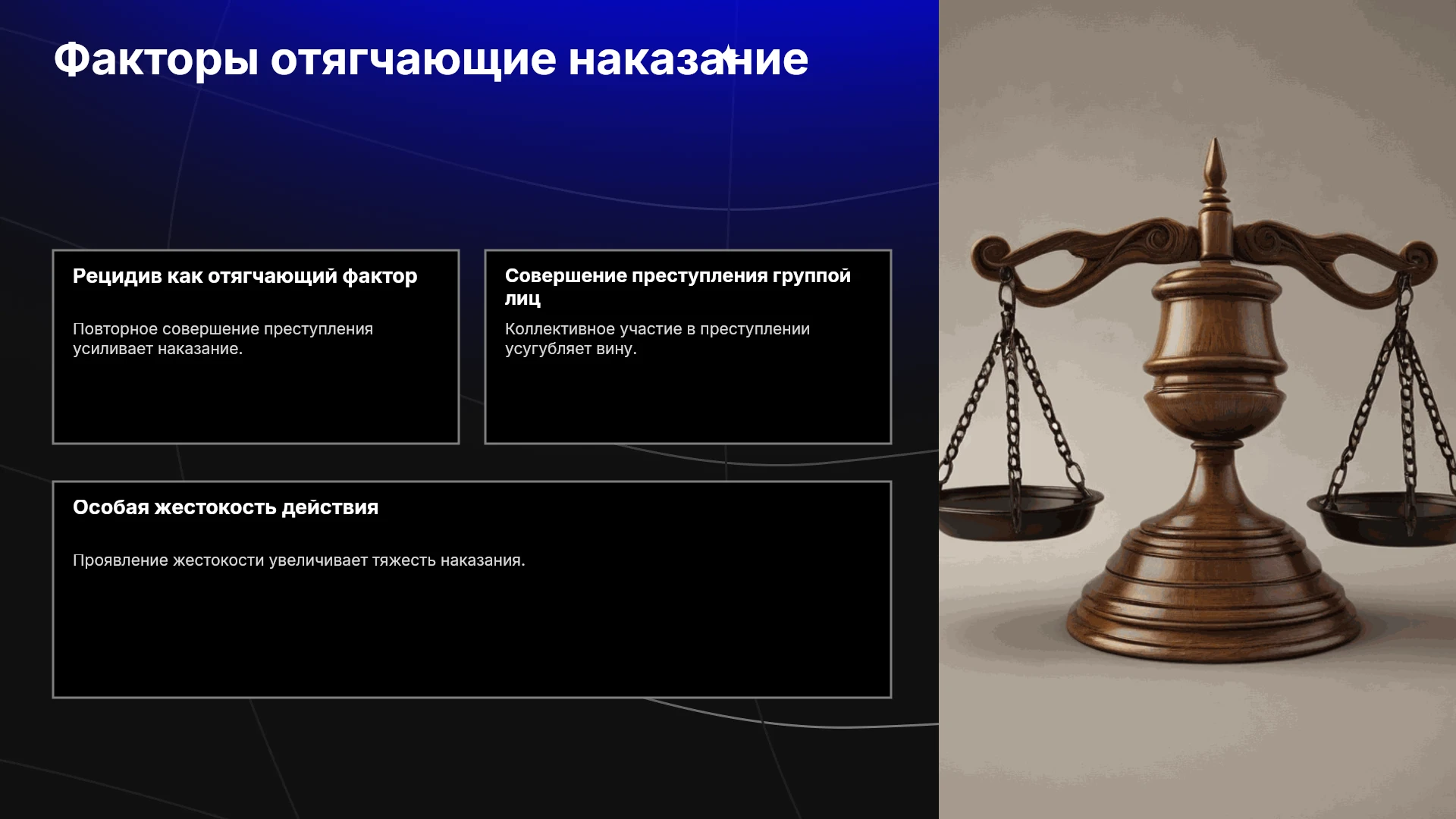 Факторы отягчающие наказание

Рецидив как отягчающий фактор

Повторное совершение преступления усиливает наказание.

Совершение преступления группой лиц

Коллективное участие в преступлении усугубляет вину.

Особая жестокость действия

Проявление жестокости увеличивает тяжесть наказания.